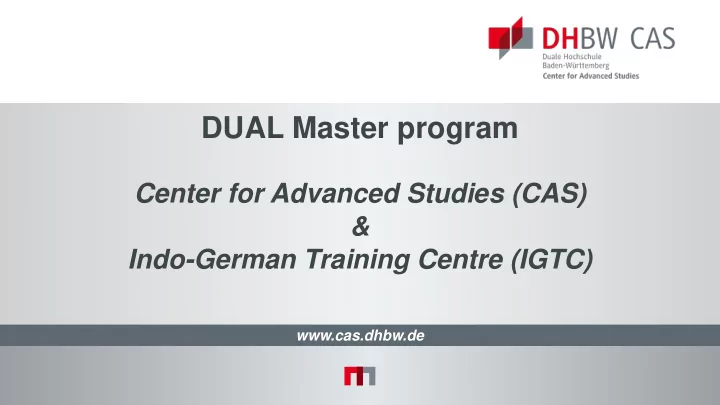 DHBW CAS
Duale Hochschule
Baden-Württemberg
Center for Advanced Studies

DUAL Master program

Center for Advanced Studies (CAS)
&
Indo-German Training Centre (IGTC)

www.cas.dhbw.de